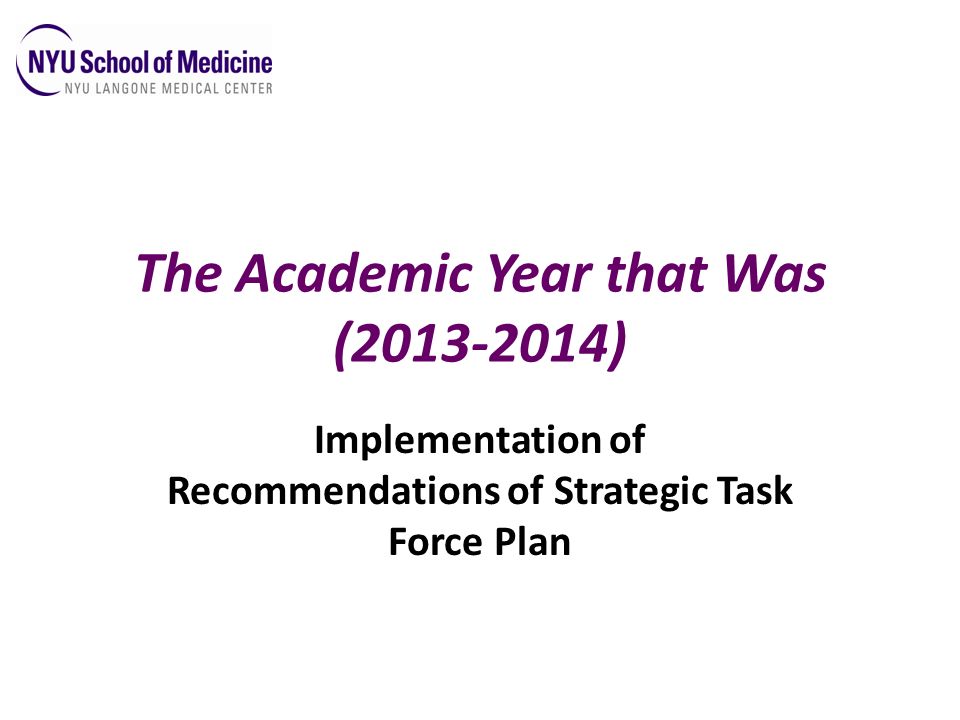 NYU School of Medicine
NYU LANGONE MEDICAL CENTER

The Academic Year that Was (2013-2014)

Implementation of Recommendations of Strategic Task Force Plan